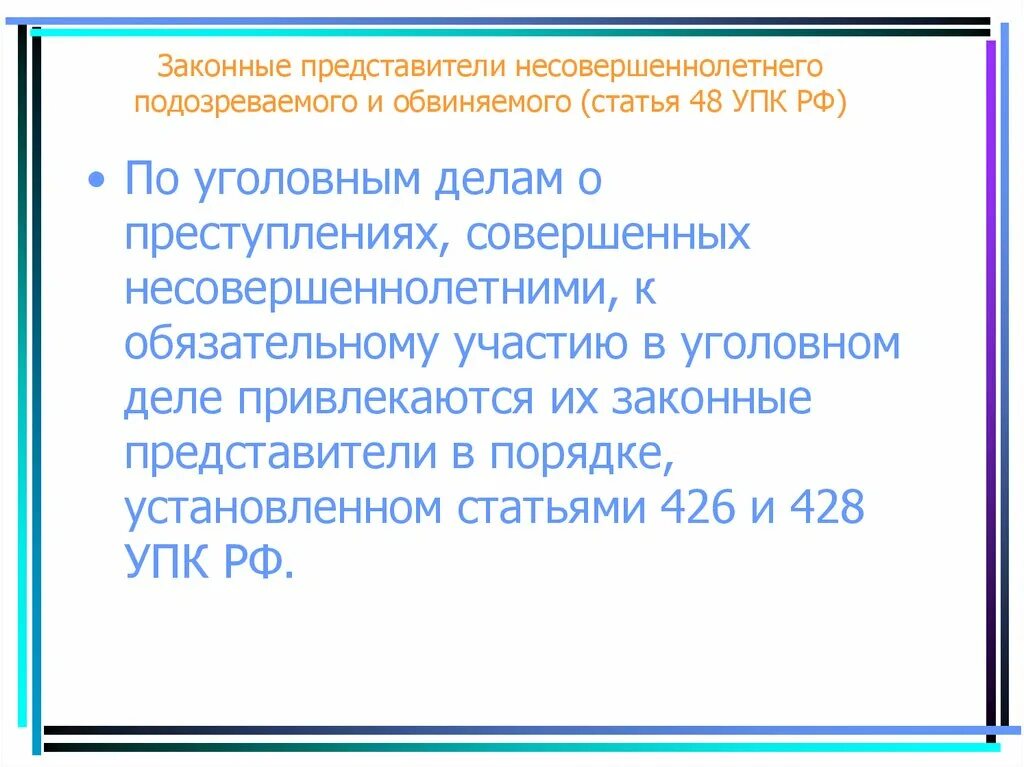 Законные представители несовершеннолетнего подозреваемого и обвиняемого (статья 48 УПК РФ)

• По уголовным делам о преступлениях, совершенных несовершеннолетними, к обязательному участию в уголовном деле привлекаются их законные представители в порядке, установленном статьями 426 и 428 УПК РФ.